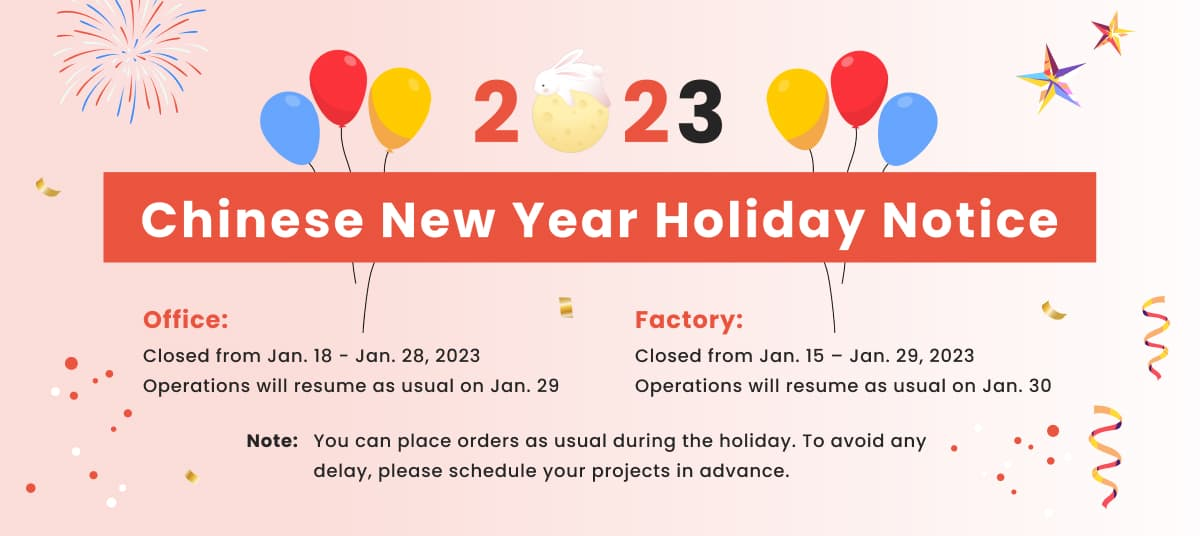 2023

Chinese New Year Holiday Notice

Office:
Closed from Jan. 18 - Jan. 28, 2023
Operations will resume as usual on Jan. 29

Factory:
Closed from Jan. 15 – Jan. 29, 2023
Operations will resume as usual on Jan. 30

Note: You can place orders as usual during the holiday. To avoid any delay, please schedule your projects in advance.